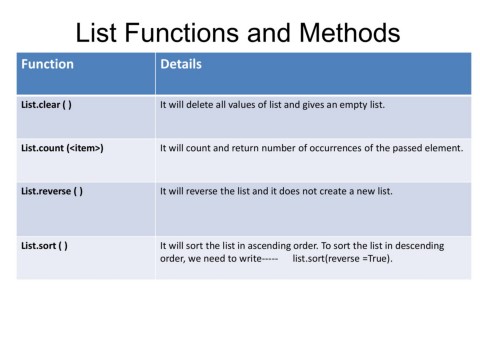 List Functions and Methods

| Function | Details |
|---|---|
| List.clear ( ) | It will delete all values of list and gives an empty list. |
| List.count (<item>) | It will count and return number of occurrences of the passed element. |
| List.reverse ( ) | It will reverse the list and it does not create a new list. |
| List.sort ( ) | It will sort the list in ascending order. To sort the list in descending order, we need to write----- list.sort(reverse =True). |